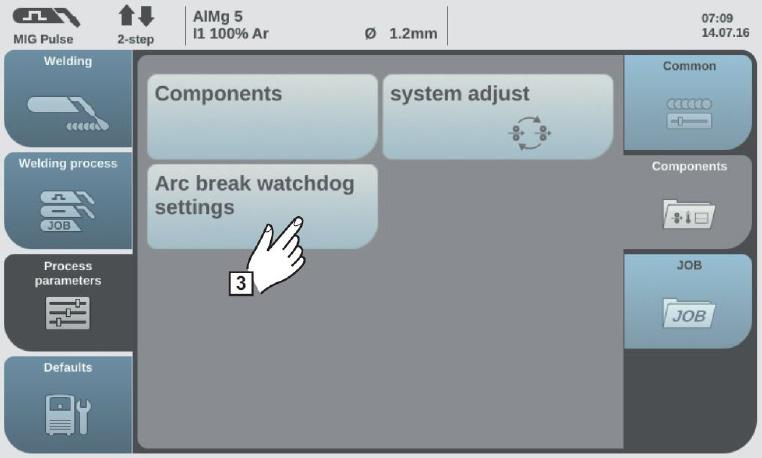 MIG Pulse
2-step
AlMg 5
I1 100% Ar
Ø 1.2mm
07:09
14.07.16

Welding
Welding process
JOB
Process parameters
Defaults

Components
system adjust
Arc break watchdog settings
3

Common
Components
JOB
JOB